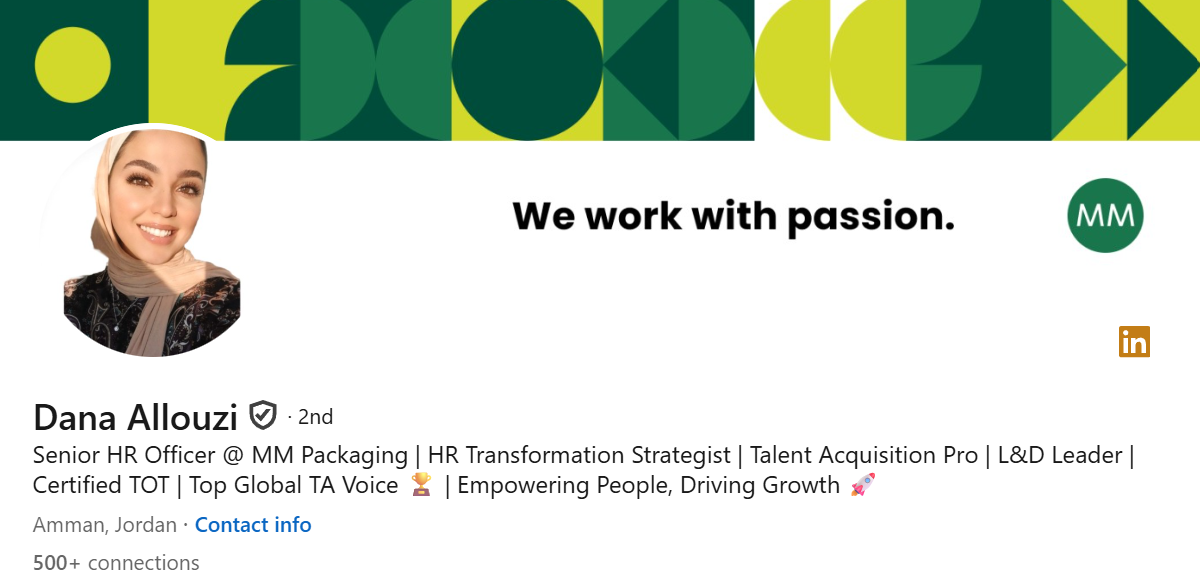 We work with passion.

MM

in

Dana Allouzi · 2nd

Senior HR Officer @ MM Packaging | HR Transformation Strategist | Talent Acquisition Pro | L&D Leader | Certified TOT | Top Global TA Voice 🏆 | Empowering People, Driving Growth 🚀

Amman, Jordan · Contact info

500+ connections